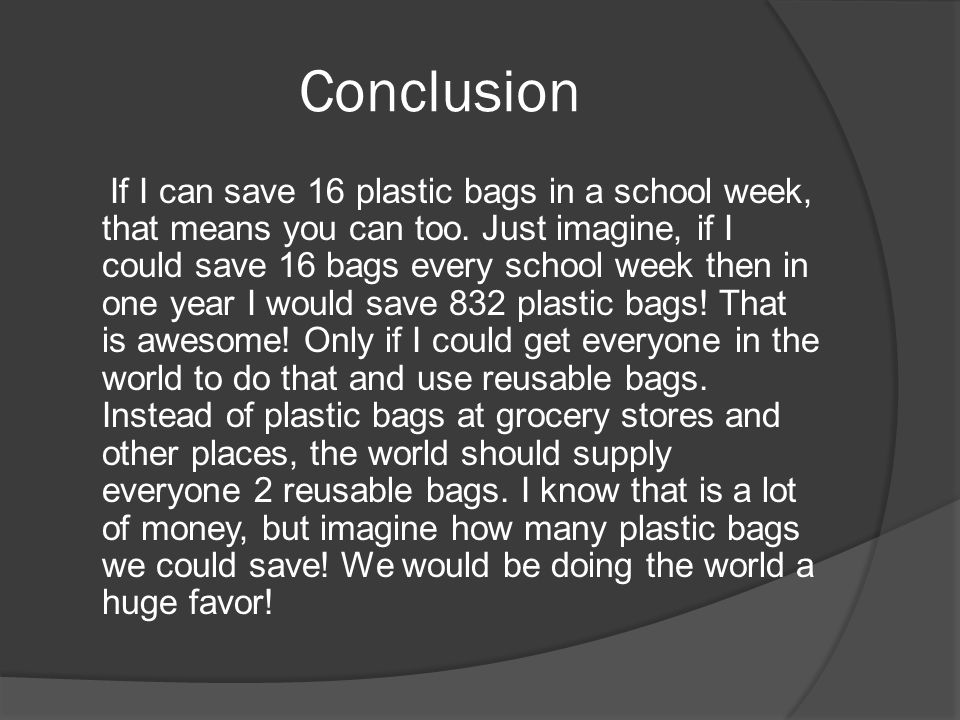 Conclusion

If I can save 16 plastic bags in a school week, that means you can too. Just imagine, if I could save 16 bags every school week then in one year I would save 832 plastic bags! That is awesome! Only if I could get everyone in the world to do that and use reusable bags. Instead of plastic bags at grocery stores and other places, the world should supply everyone 2 reusable bags. I know that is a lot of money, but imagine how many plastic bags we could save! We would be doing the world a huge favor!